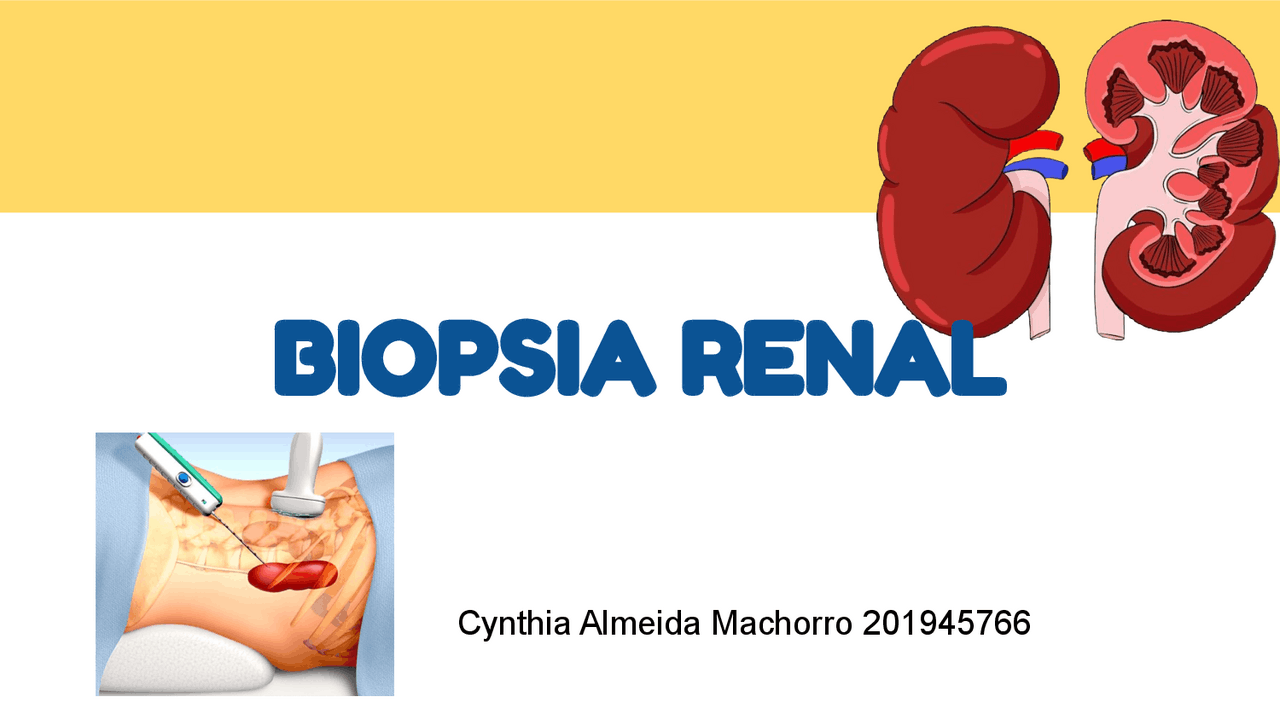 BIOPSIA RENAL

Cynthia Almeida Machorro 201945766